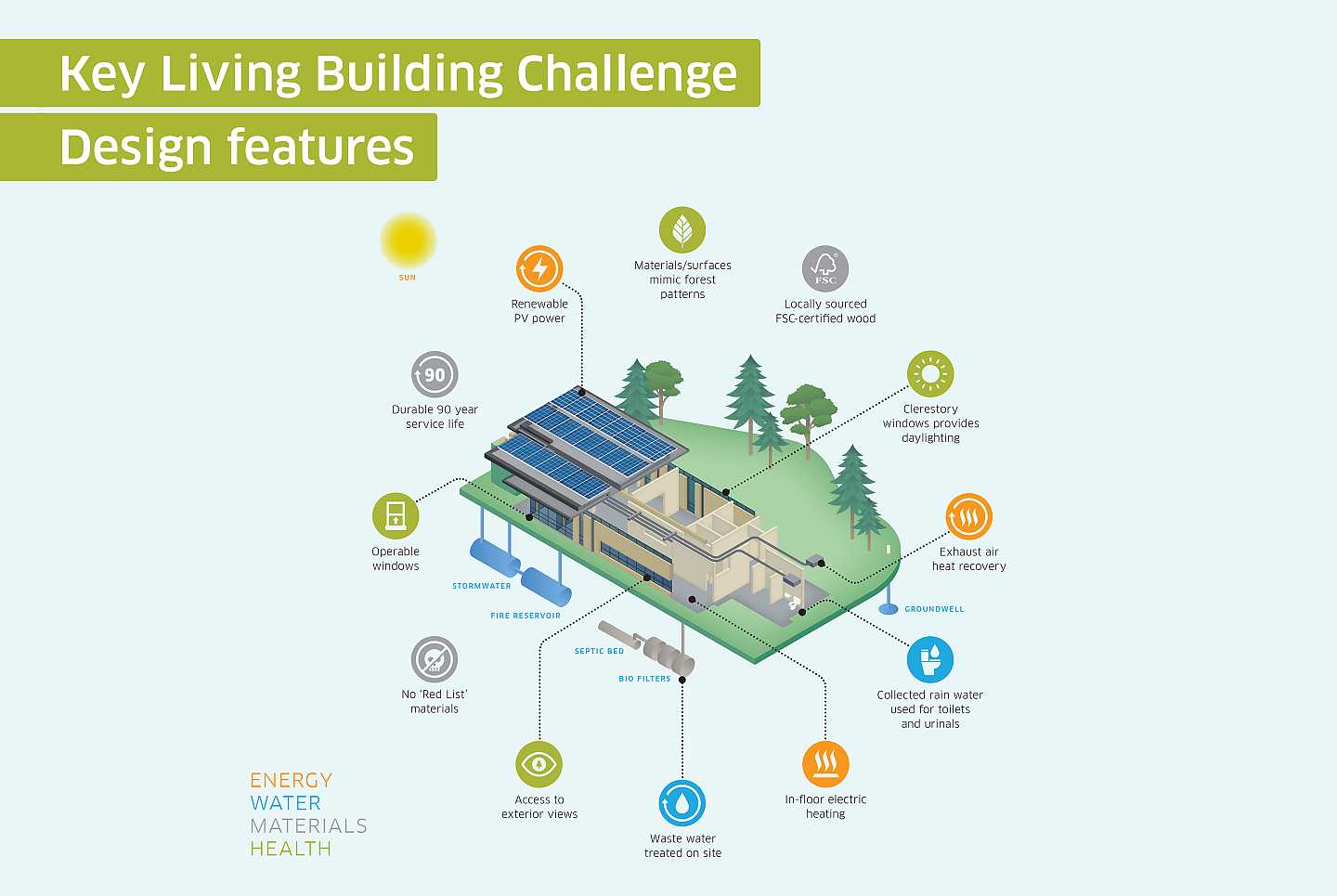 Key Living Building Challenge

Design features

SUN

Renewable PV power

Materials/surfaces mimic forest patterns

FSC

Locally sourced FSC-certified wood

90

Durable 90 year service life

Clerestory windows provides daylighting

Operable windows

Exhaust air heat recovery

STORMWATER

FIRE RESERVOIR

GROUNDWELL

SEPTIC BED

BIO FILTERS

No 'Red List' materials

Collected rain water used for toilets and urinals

Access to exterior views

Waste water treated on site

In-floor electric heating

ENERGY
WATER
MATERIALS
HEALTH